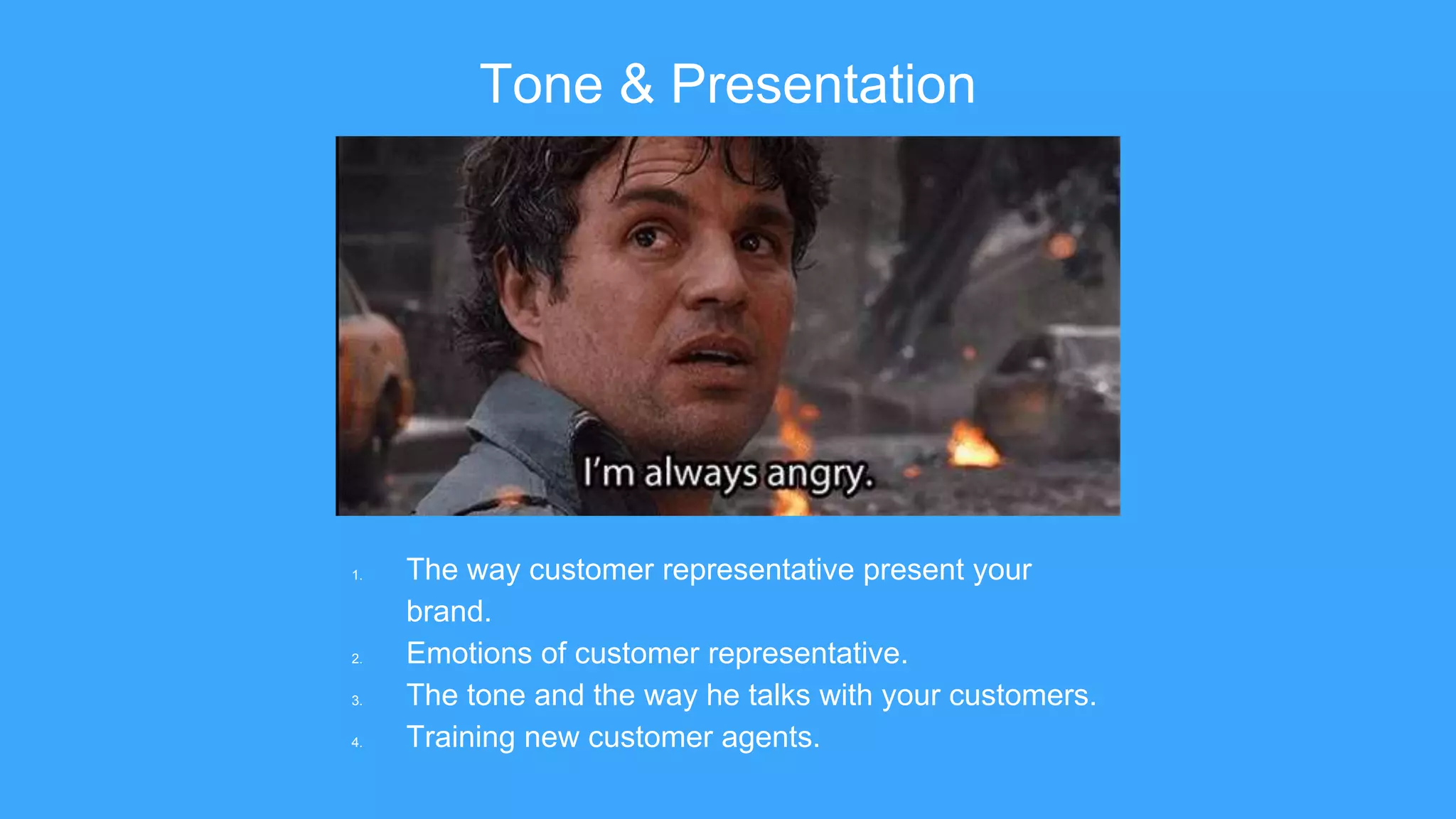 Tone & Presentation

I'm always angry.

1. The way customer representative present your brand.
2. Emotions of customer representative.
3. The tone and the way he talks with your customers.
4. Training new customer agents.